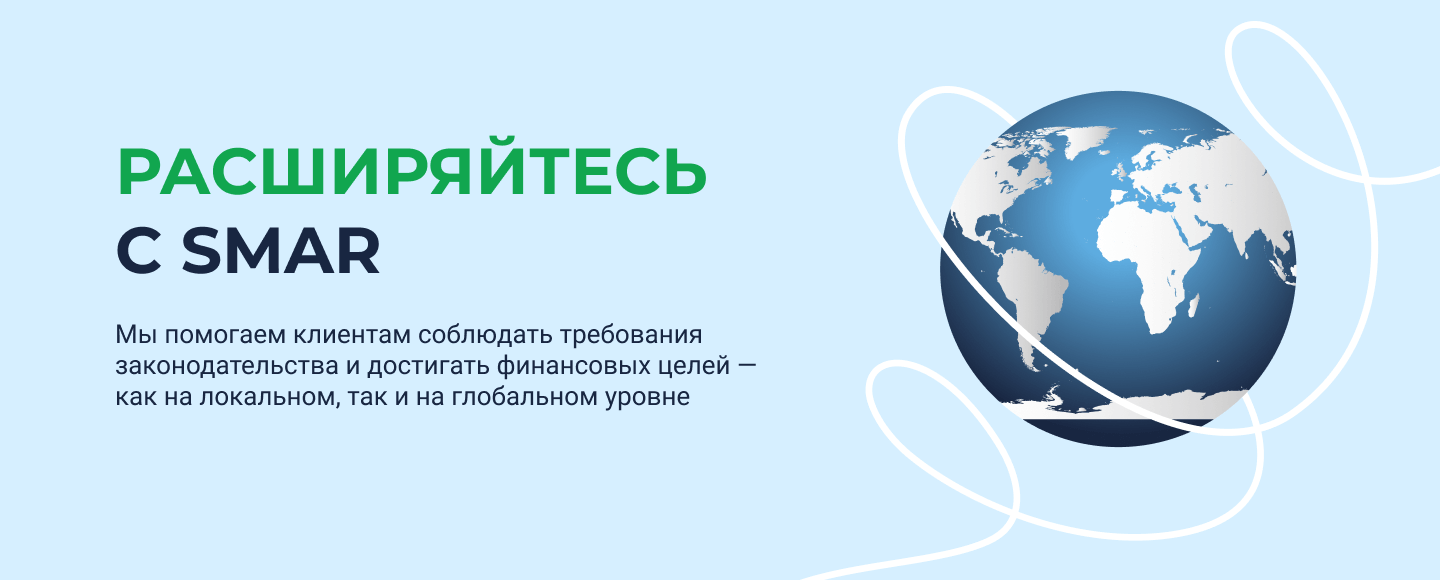 РАСШИРЯЙТЕСЬ
С SMAR

Мы помогаем клиентам соблюдать требования законодательства и достигать финансовых целей — как на локальном, так и на глобальном уровне